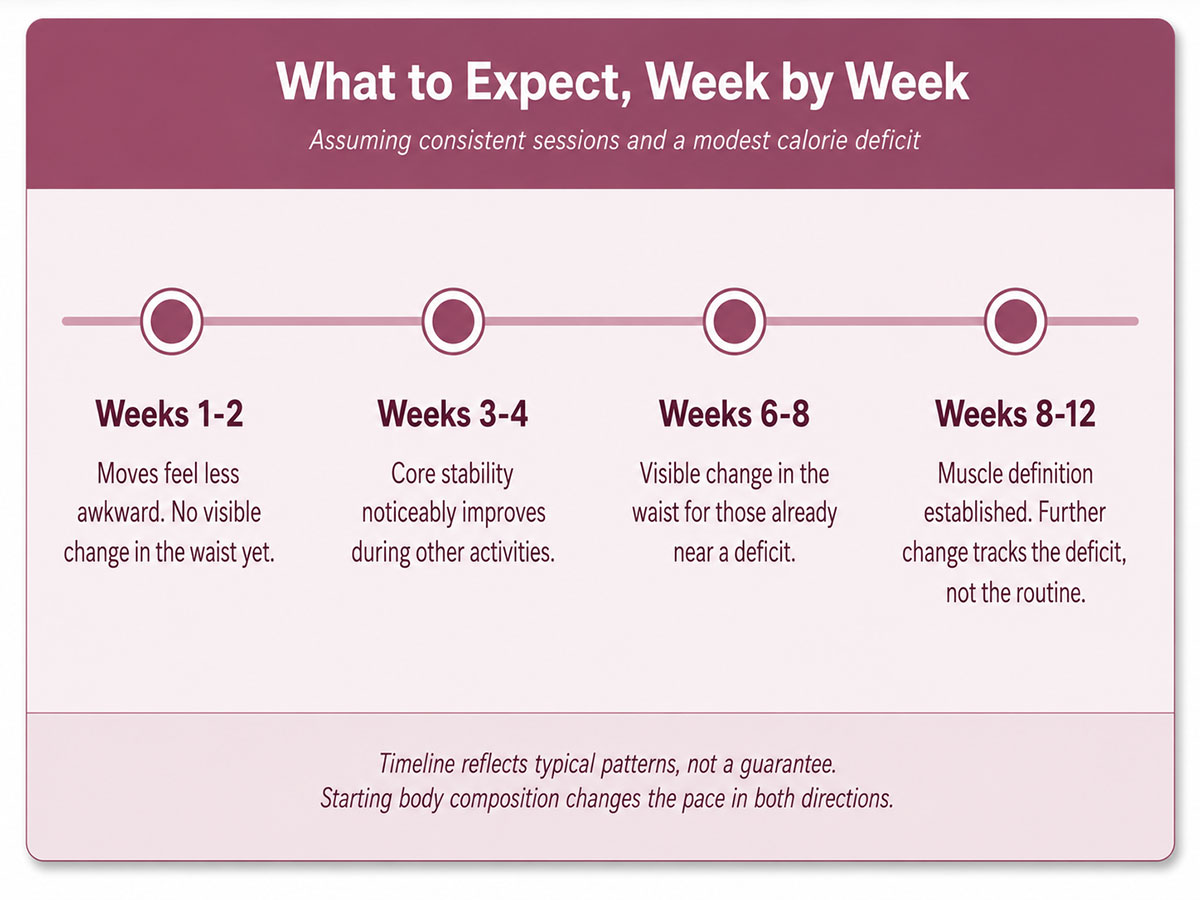 What to Expect, Week by Week

Assuming consistent sessions and a modest calorie deficit

Weeks 1-2

Moves feel less awkward. No visible change in the waist yet.

Weeks 3-4

Core stability noticeably improves during other activities.

Weeks 6-8

Visible change in the waist for those already near a deficit.

Weeks 8-12

Muscle definition established. Further change tracks the deficit, not the routine.

Timeline reflects typical patterns, not a guarantee.
Starting body composition changes the pace in both directions.